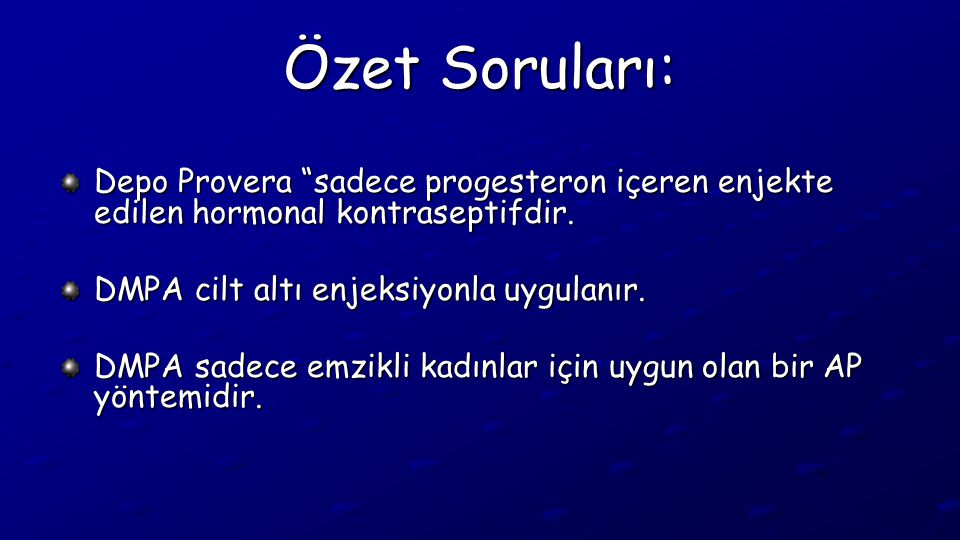 Özet Soruları:

Depo Provera “sadece progesteron içeren enjekte edilen hormonal kontraseptifdir.

DMPA cilt altı enjeksiyonla uygulanır.

DMPA sadece emzikli kadınlar için uygun olan bir AP yöntemidir.